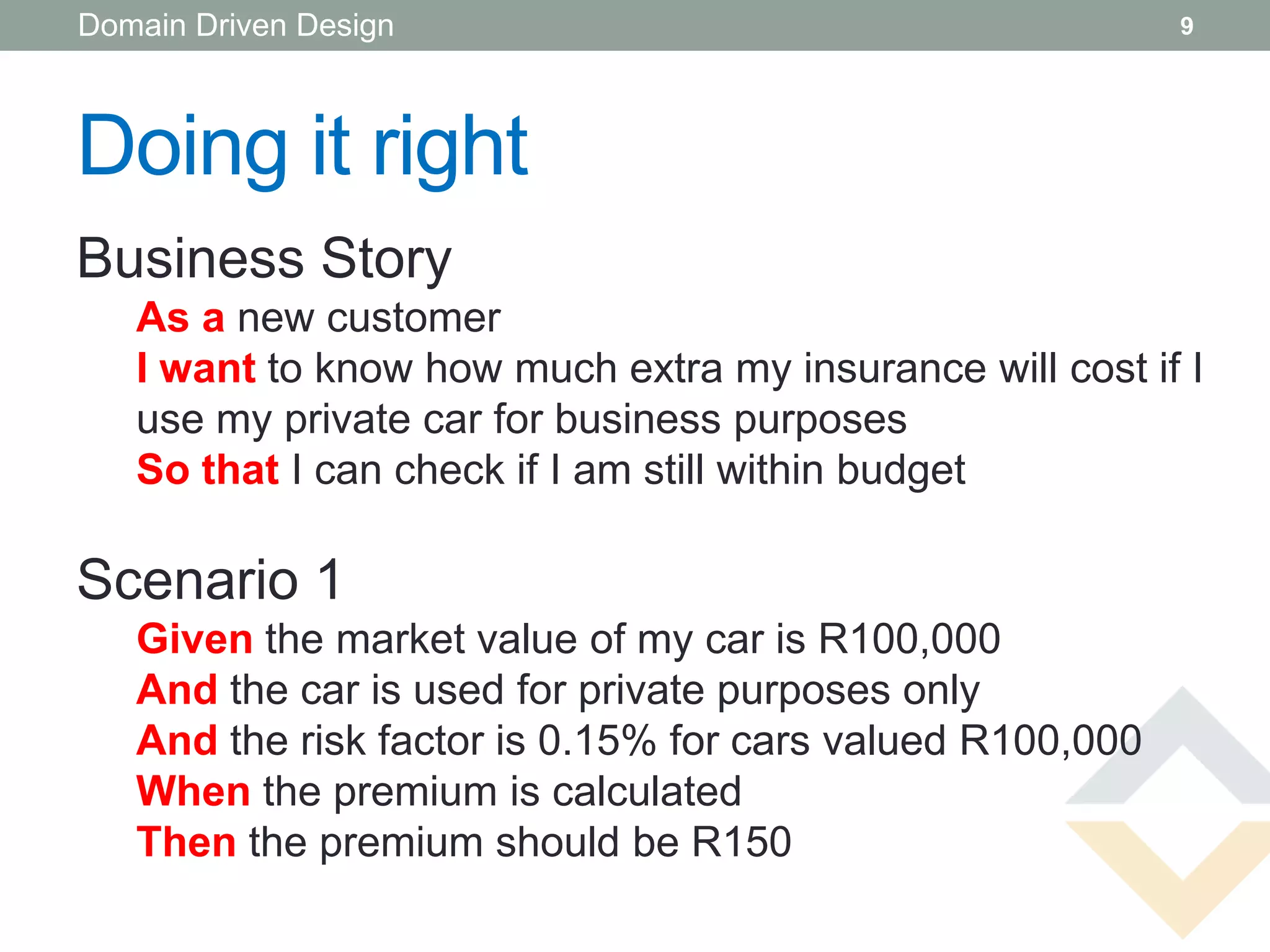 Domain Driven Design 9

Doing it right

Business Story

As a new customer
I want to know how much extra my insurance will cost if I use my private car for business purposes
So that I can check if I am still within budget

Scenario 1

Given the market value of my car is R100,000
And the car is used for private purposes only
And the risk factor is 0.15% for cars valued R100,000
When the premium is calculated
Then the premium should be R150